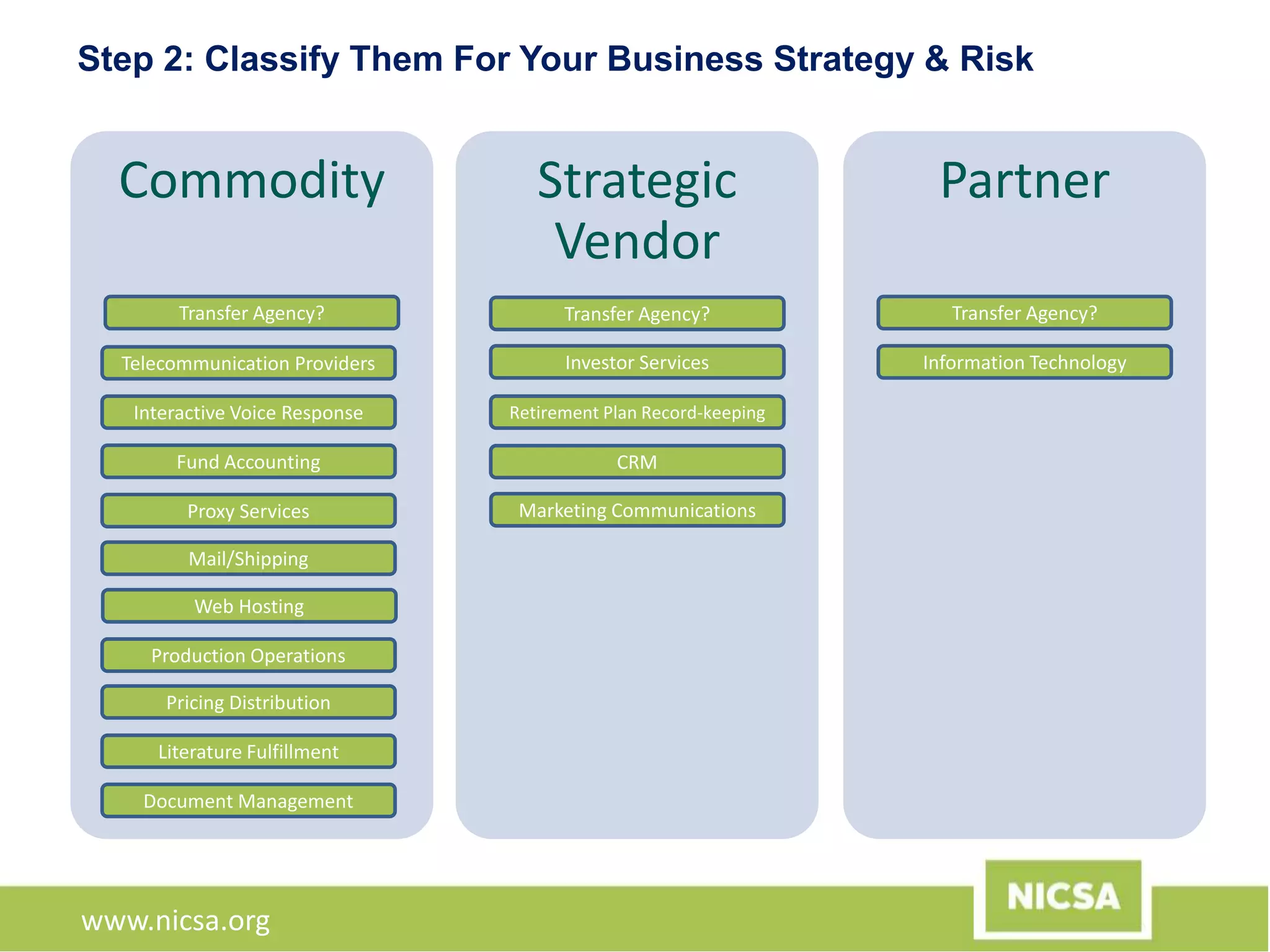 Step 2: Classify Them For Your Business Strategy & Risk

Commodity

Transfer Agency?

Telecommunication Providers

Interactive Voice Response

Fund Accounting

Proxy Services

Mail/Shipping

Web Hosting

Production Operations

Pricing Distribution

Literature Fulfillment

Document Management

Strategic Vendor

Transfer Agency?

Investor Services

Retirement Plan Record-keeping

CRM

Marketing Communications

Partner

Transfer Agency?

Information Technology

www.nicsa.org

NICSA